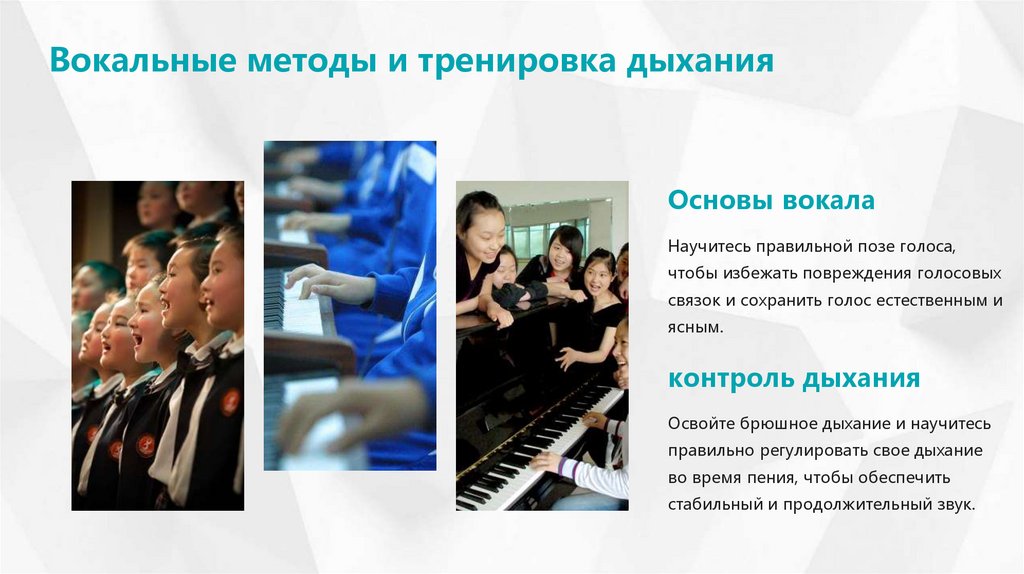 Вокальные методы и тренировка дыхания

Основы вокала

Научитесь правильной позе голоса, чтобы избежать повреждения голосовых связок и сохранить голос естественным и ясным.

контроль дыхания

Освойте брюшное дыхание и научитесь правильно регулировать свое дыхание во время пения, чтобы обеспечить стабильный и продолжительный звук.